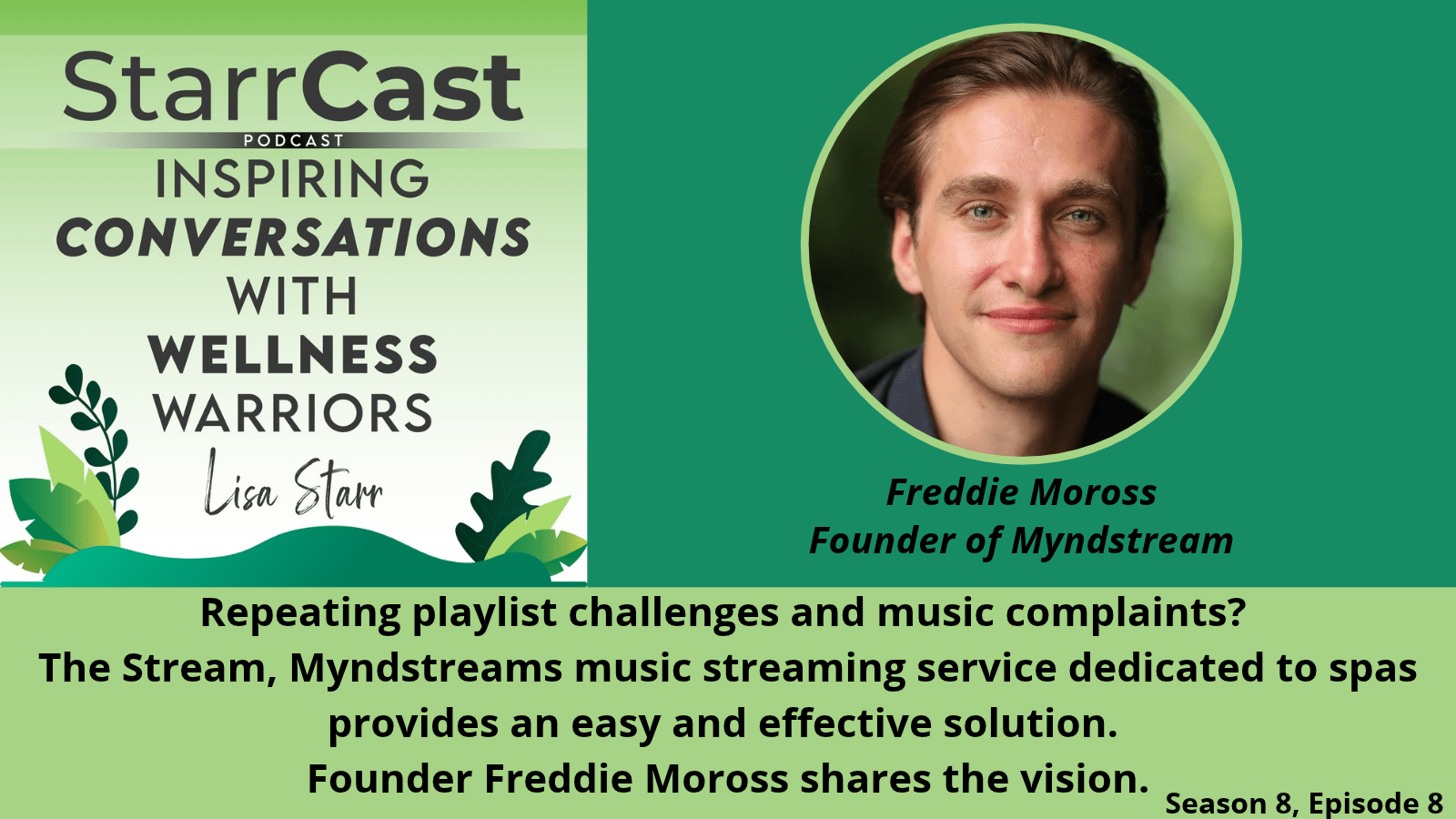 StarrCast
PODCAST
INSPIRING CONVERSATIONS WITH WELLNESS WARRIORS
Lisa Starr

Freddie Moross
Founder of Myndstream

Repeating playlist challenges and music complaints?
The Stream, Myndstreams music streaming service dedicated to spas provides an easy and effective solution.
Founder Freddie Moross shares the vision.

Season 8, Episode 8